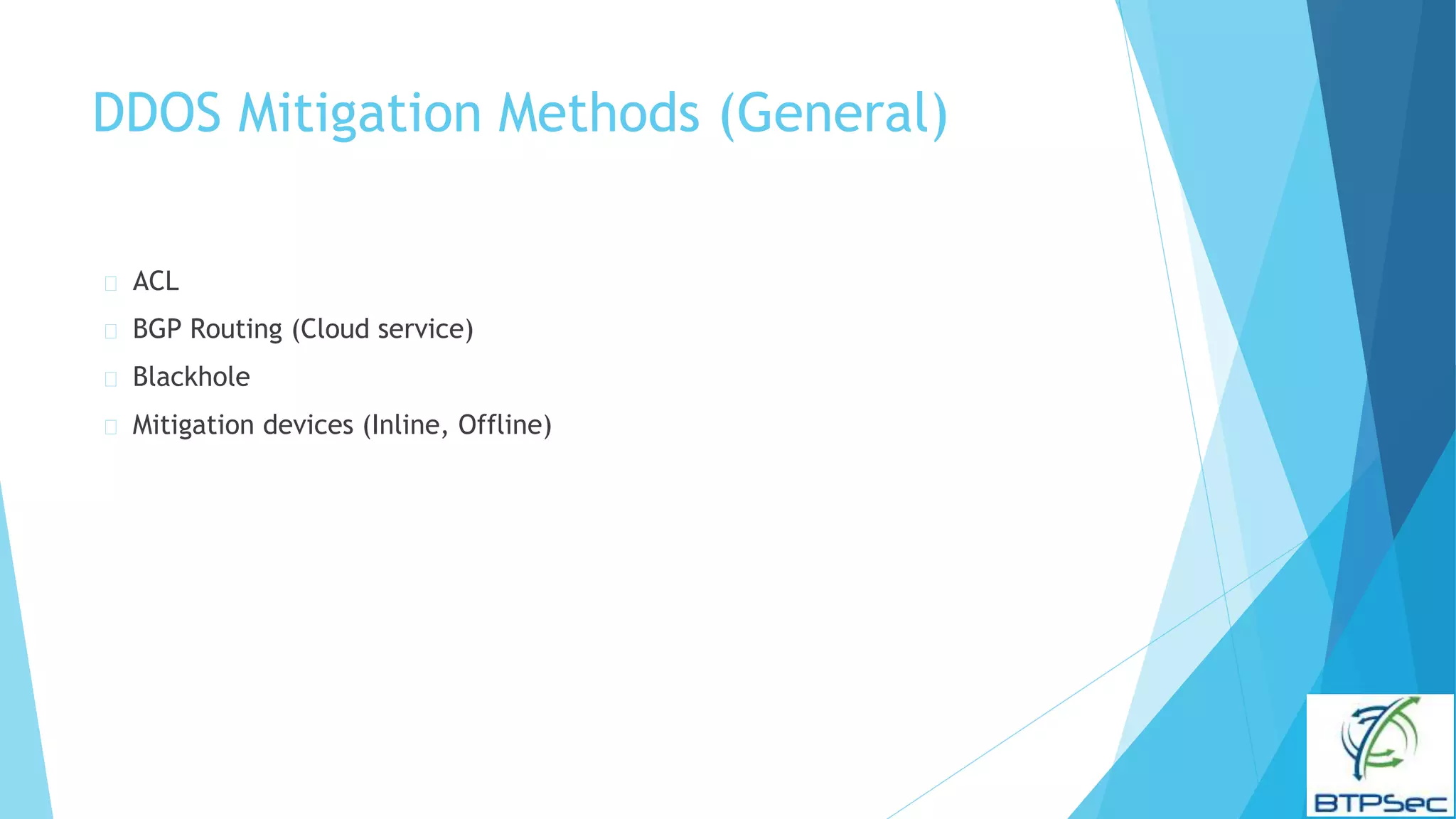 DDOS Mitigation Methods (General)

ACL

BGP Routing (Cloud service)

Blackhole

Mitigation devices (Inline, Offline)

BTPSec